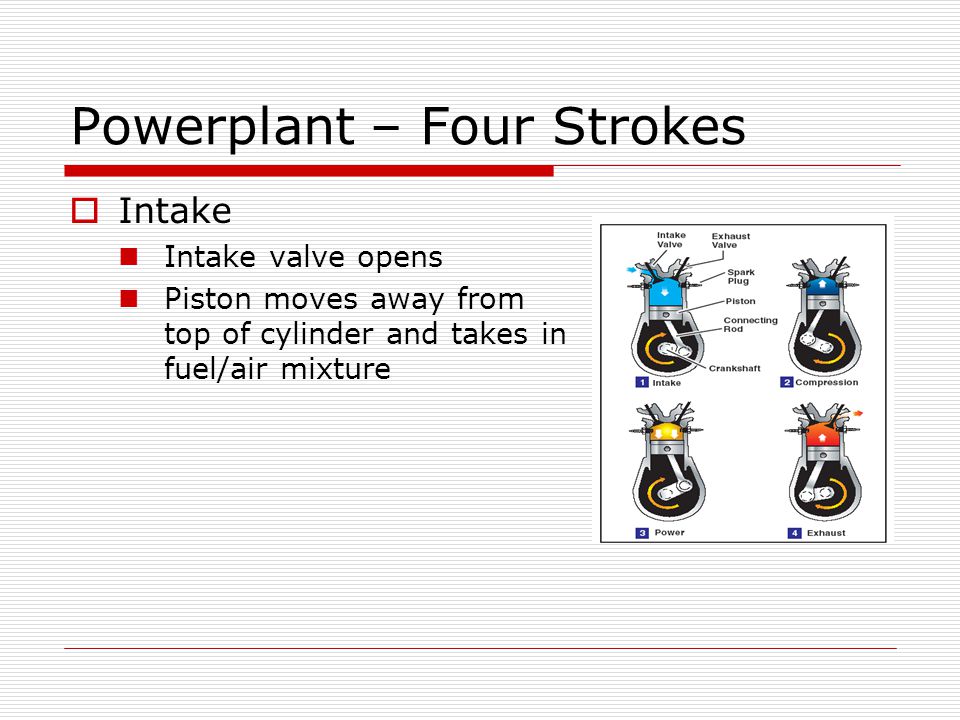 Powerplant – Four Strokes

Intake

Intake valve opens

Piston moves away from top of cylinder and takes in fuel/air mixture

Intake Valve

Exhaust Valve

Spark Plug

Piston

Connecting Rod

Crankshaft

1 Intake

2 Compression

3 Power

4 Exhaust